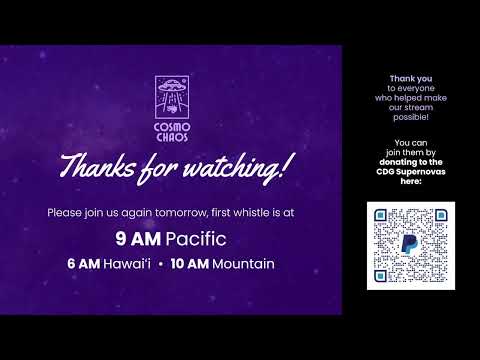 COSMO CHAOS

Thanks for watching!

Please join us again tomorrow, first whistle is at

9 AM Pacific

6 AM Hawai'i • 10 AM Mountain

Thank you to everyone who helped make our stream possible!

You can join them by donating to the CDG Supernovas here: